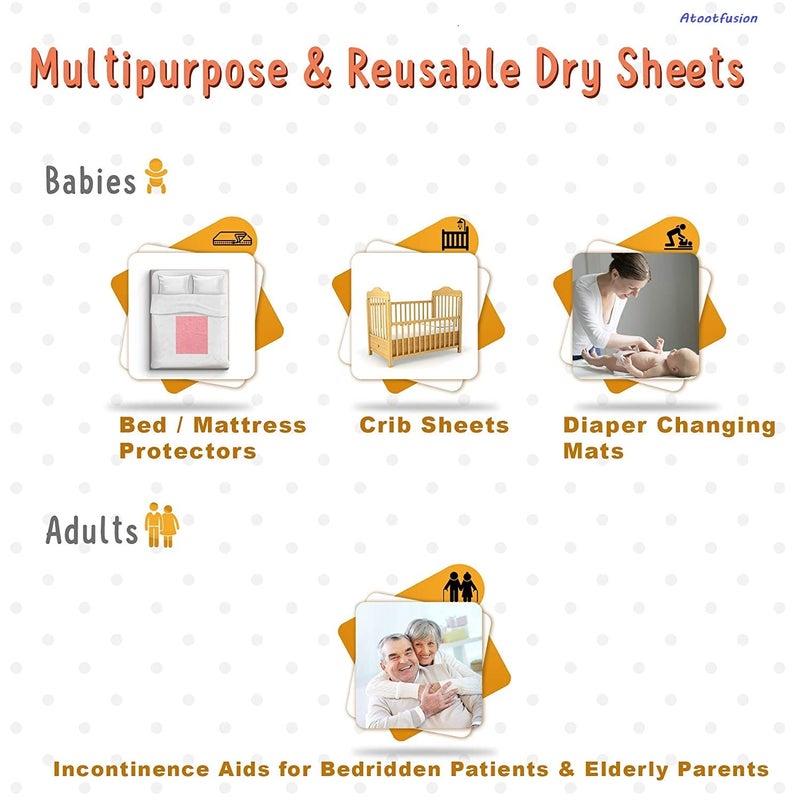 Atootfusion

Multipurpose & Reusable Dry Sheets

Babies

Bed / Mattress Protectors

Crib Sheets

Diaper Changing Mats

Adults

Incontinence Aids for Bedridden Patients & Elderly Parents